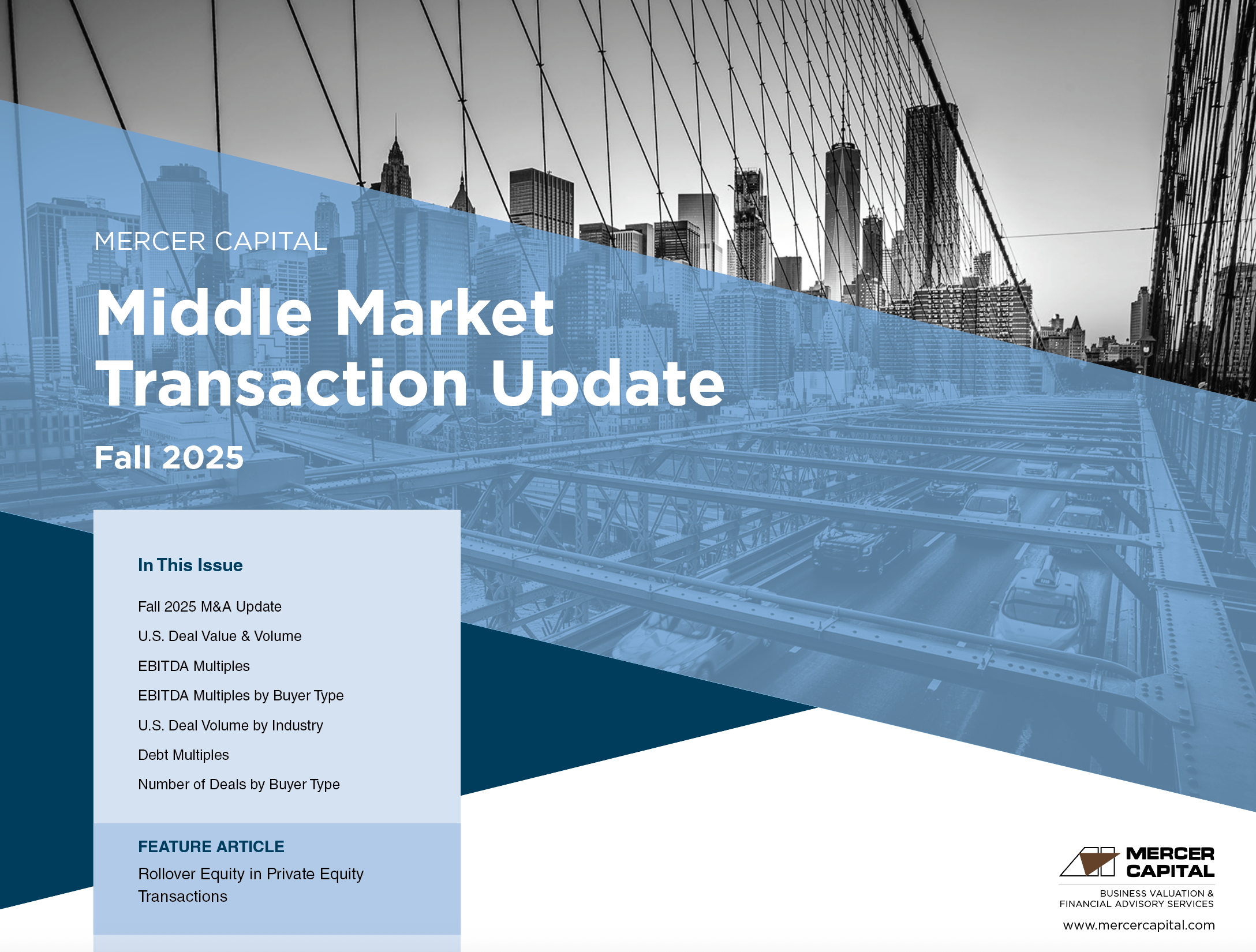 MERCER CAPITAL

Middle Market Transaction Update

Fall 2025

In This Issue

Fall 2025 M&A Update

U.S. Deal Value & Volume

EBITDA Multiples

EBITDA Multiples by Buyer Type

U.S. Deal Volume by Industry

Debt Multiples

Number of Deals by Buyer Type

FEATURE ARTICLE

Rollover Equity in Private Equity Transactions

MERCER CAPITAL

BUSINESS VALUATION & FINANCIAL ADVISORY SERVICES

www.mercercapital.com